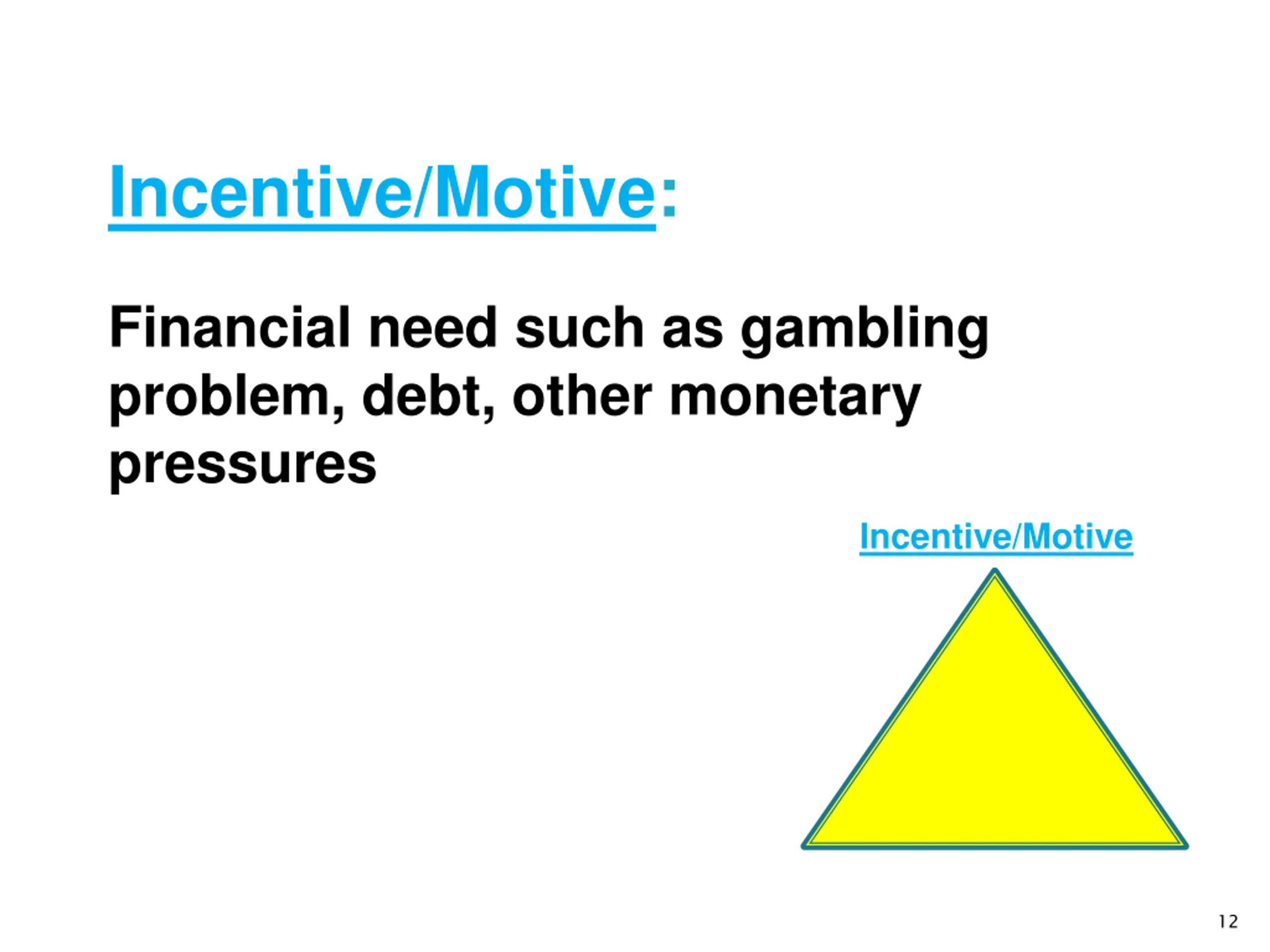 Incentive/Motive:

Financial need such as gambling problem, debt, other monetary pressures

Incentive/Motive

12